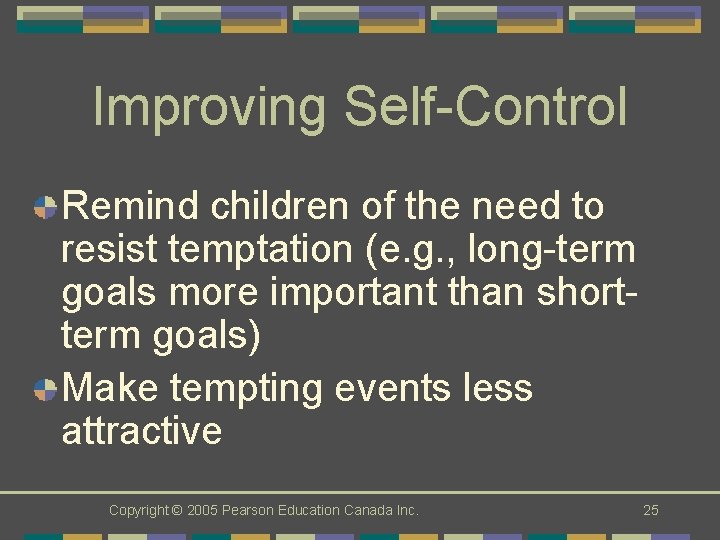 Improving Self-Control

Remind children of the need to resist temptation (e.g., long-term goals more important than short-term goals)

Make tempting events less attractive

Copyright © 2005 Pearson Education Canada Inc.

25